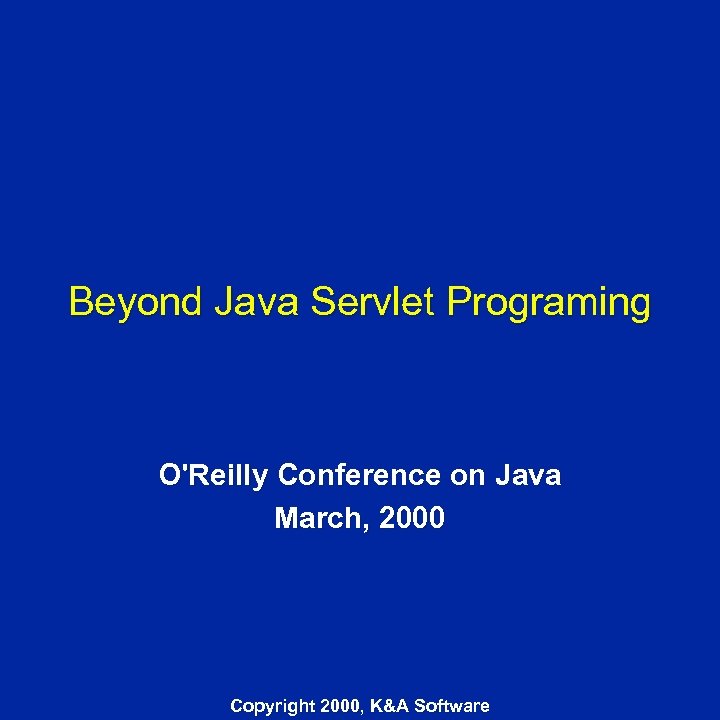 Beyond Java Servlet Programing

O'Reilly Conference on Java
March, 2000

Copyright 2000, K&A Software